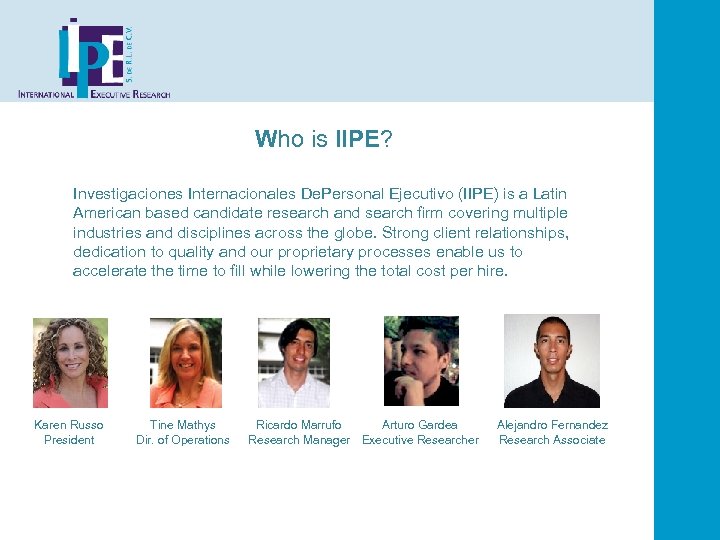 IIPE S. DE R.L. DE C.V.
INTERNATIONAL EXECUTIVE RESEARCH

Who is IIPE?

Investigaciones Internacionales DePersonal Ejecutivo (IIPE) is a Latin American based candidate research and search firm covering multiple industries and disciplines across the globe. Strong client relationships, dedication to quality and our proprietary processes enable us to accelerate the time to fill while lowering the total cost per hire.

Karen Russo
President

Tine Mathys
Dir. of Operations

Ricardo Marrufo
Research Manager

Arturo Gardea
Executive Researcher

Alejandro Fernandez
Research Associate